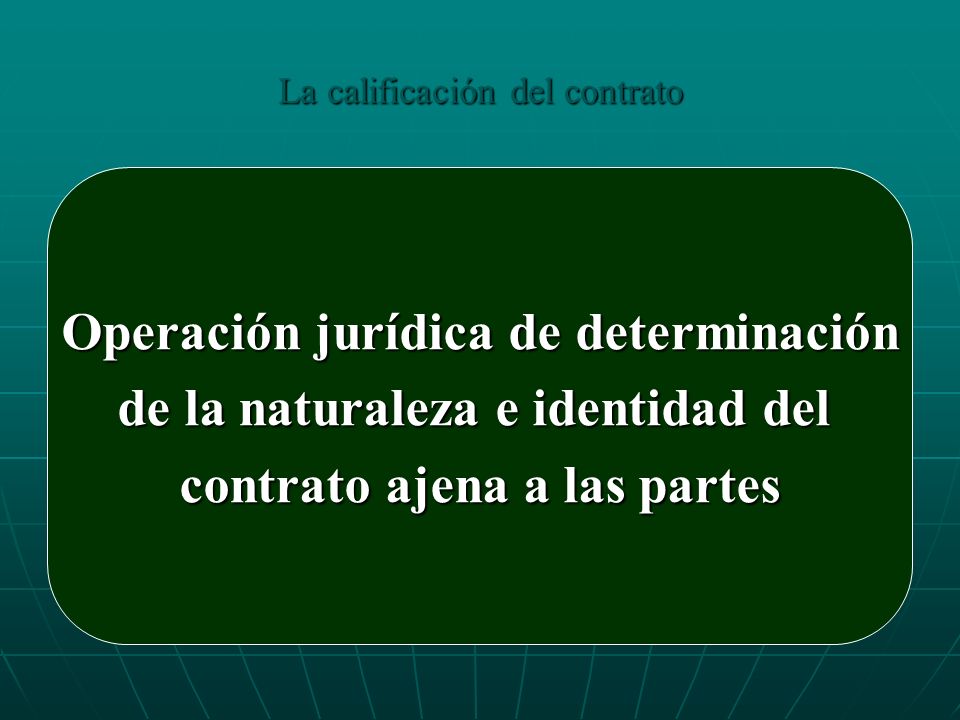 La calificación del contrato

Operación jurídica de determinación de la naturaleza e identidad del contrato ajena a las partes